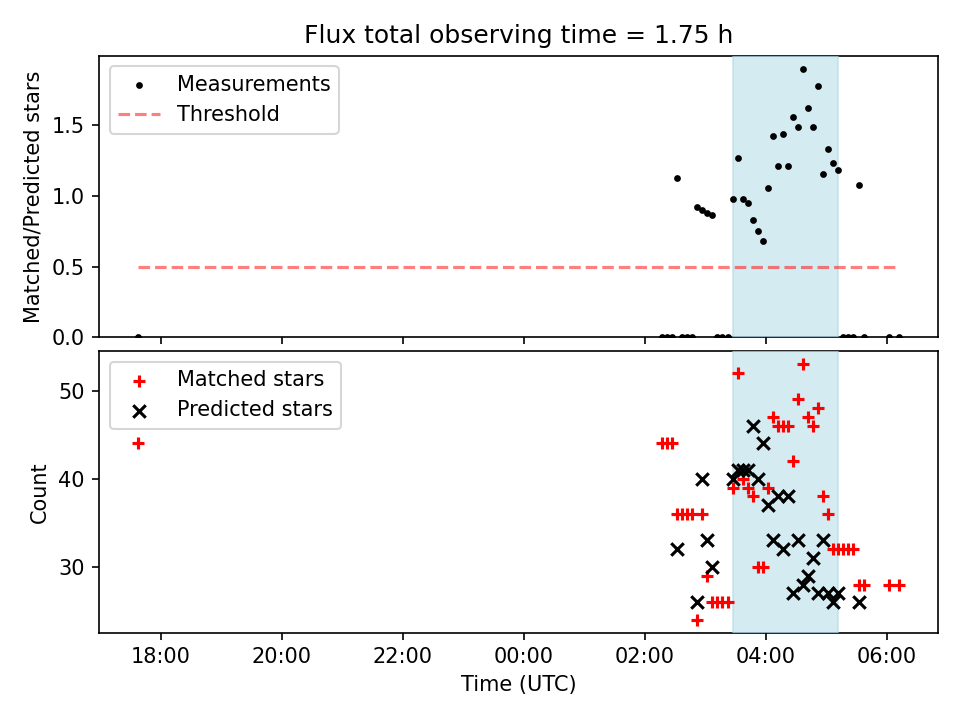 Flux total observing time = 1.75 h

Measurements
Threshold

Matched/Predicted stars

1.5
1.0
0.5
0.0

Matched stars
Predicted stars

Count

50
40
30

18:00
20:00
22:00
00:00
02:00
04:00
06:00

Time (UTC)